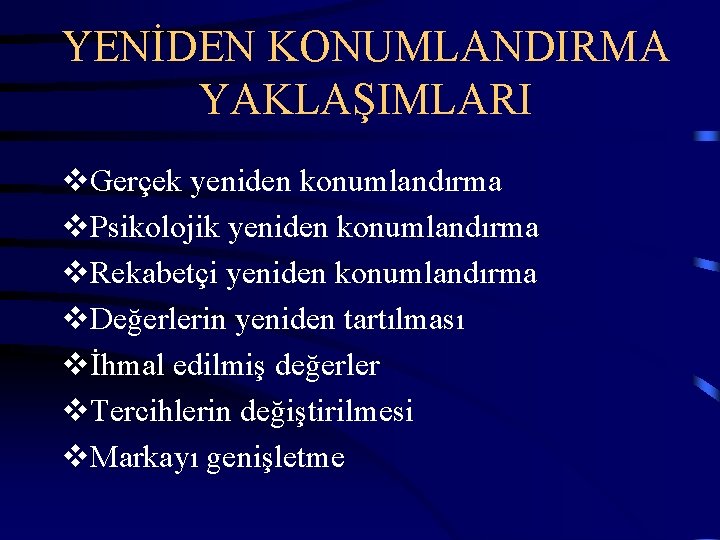 YENİDEN KONUMLANDIRMA YAKLAŞIMLARI

❖Gerçek yeniden konumlandırma
❖Psikolojik yeniden konumlandırma
❖Rekabetçi yeniden konumlandırma
❖Değerlerin yeniden tartılması
❖İhmal edilmiş değerler
❖Tercihlerin değiştirilmesi
❖Markayı genişletme